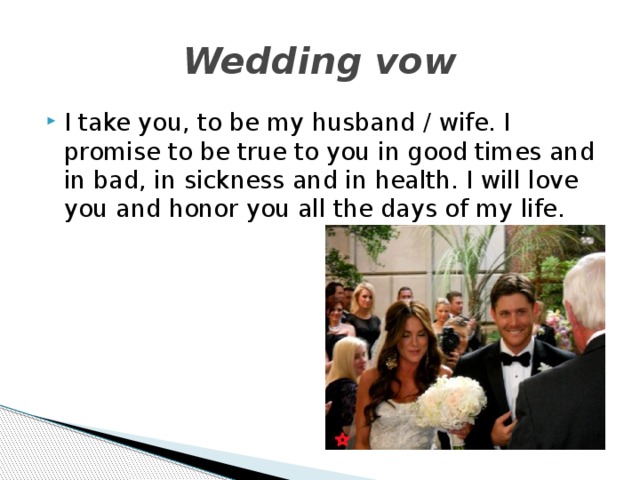 Wedding vow

I take you, to be my husband / wife. I promise to be true to you in good times and in bad, in sickness and in health. I will love you and honor you all the days of my life.